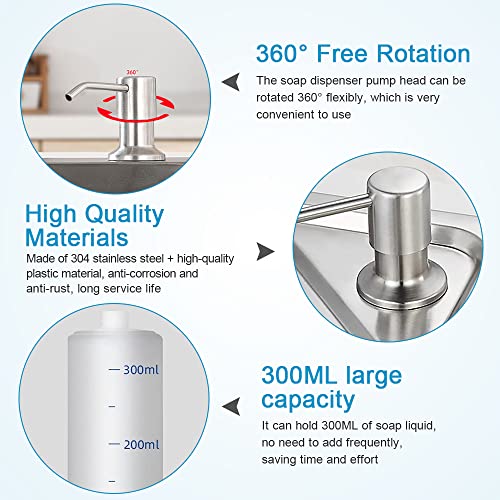 360°

360° Free Rotation

The soap dispenser pump head can be rotated 360° flexibly, which is very convenient to use

High Quality Materials

Made of 304 stainless steel + high-quality plastic material, anti-corrosion and anti-rust, long service life

300ml

200ml

300ML large capacity

It can hold 300ML of soap liquid, no need to add frequently, saving time and effort